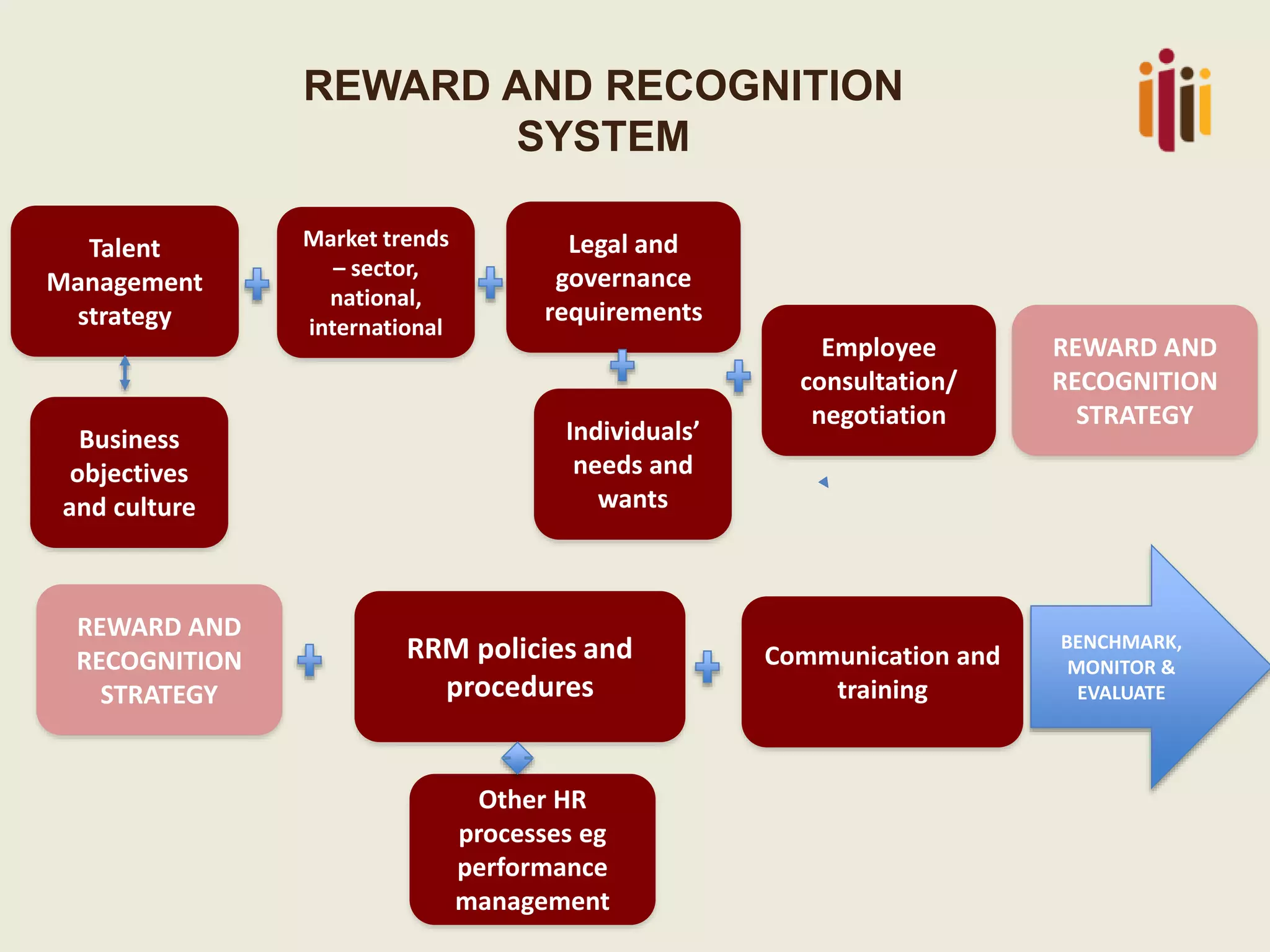 REWARD AND RECOGNITION SYSTEM

Talent Management strategy

Market trends – sector, national, international

Legal and governance requirements

Business objectives and culture

Individuals' needs and wants

Employee consultation/ negotiation

REWARD AND RECOGNITION STRATEGY

REWARD AND RECOGNITION STRATEGY

RRM policies and procedures

Communication and training

BENCHMARK, MONITOR & EVALUATE

Other HR processes eg performance management